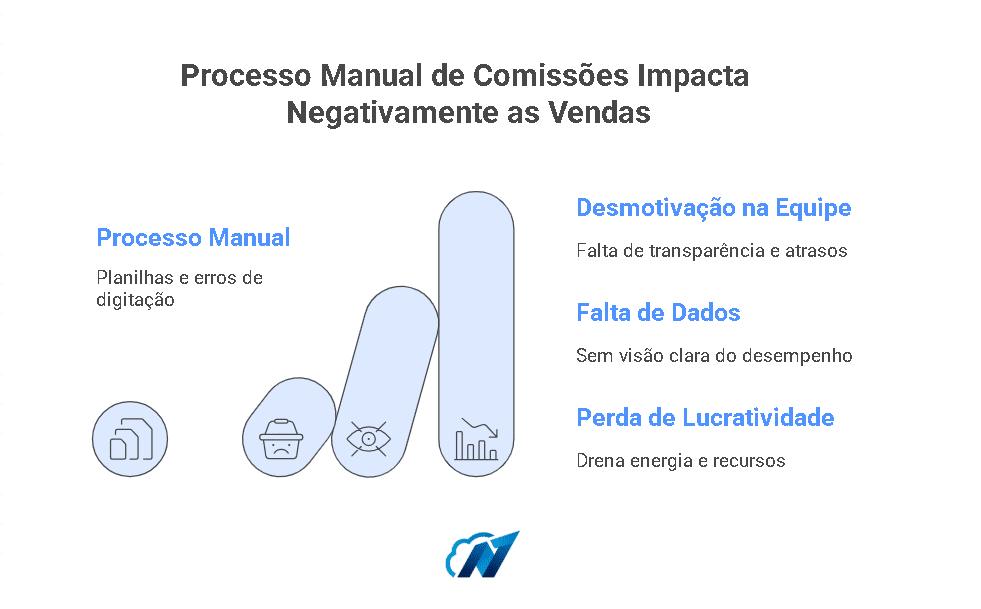 Processo Manual de Comissões Impacta Negativamente as Vendas

Processo Manual

Planilhas e erros de digitação

Desmotivação na Equipe

Falta de transparência e atrasos

Falta de Dados

Sem visão clara do desempenho

Perda de Lucratividade

Drena energia e recursos